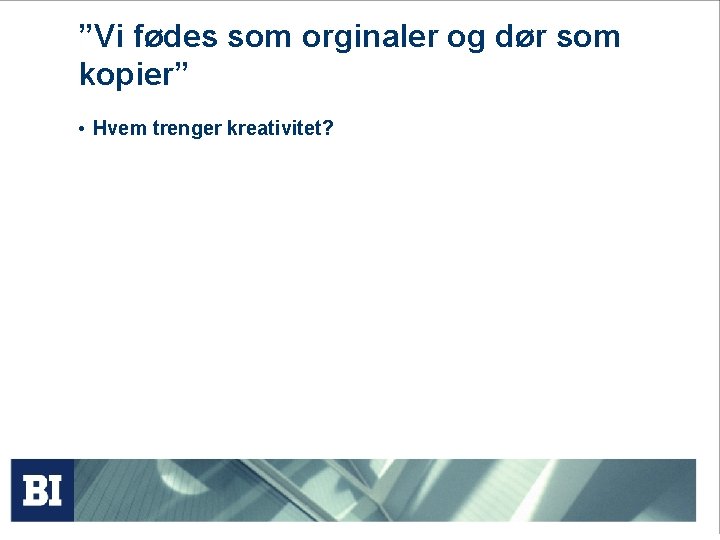 ”Vi fødes som orginaler og dør som kopier”

• Hvem trenger kreativitet?

BI